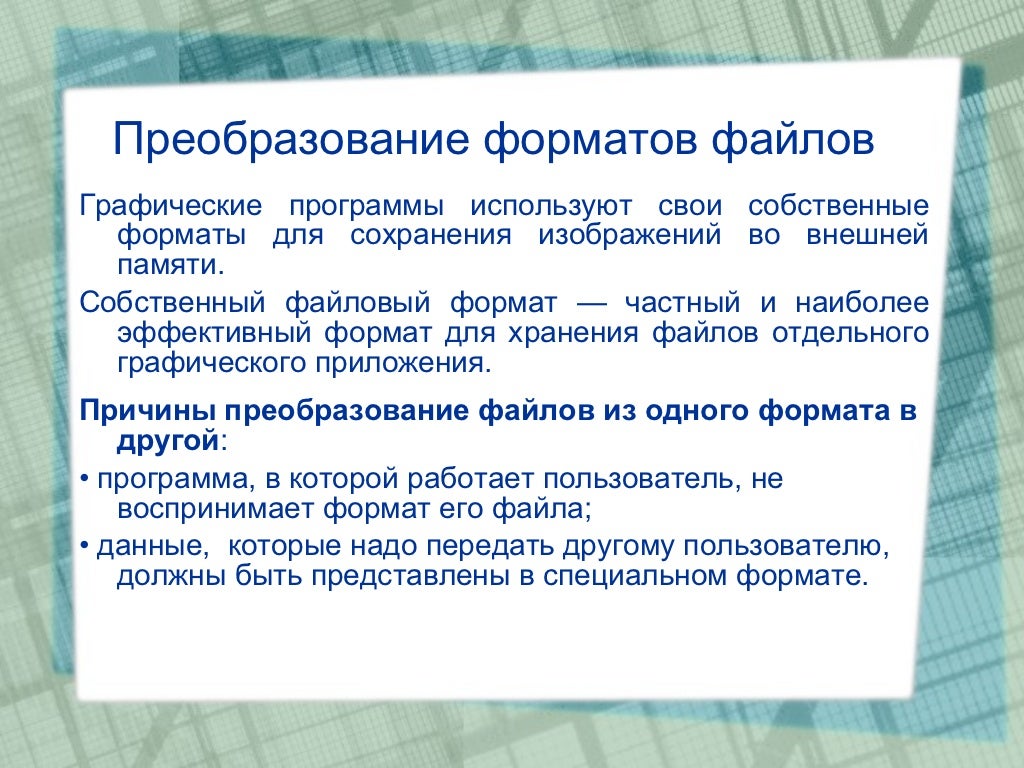 Преобразование форматов файлов

Графические программы используют свои собственные форматы для сохранения изображений во внешней памяти.

Собственный файловый формат — частный и наиболее эффективный формат для хранения файлов отдельного графического приложения.

Причины преобразование файлов из одного формата в другой:

• программа, в которой работает пользователь, не воспринимает формат его файла;

• данные, которые надо передать другому пользователю, должны быть представлены в специальном формате.